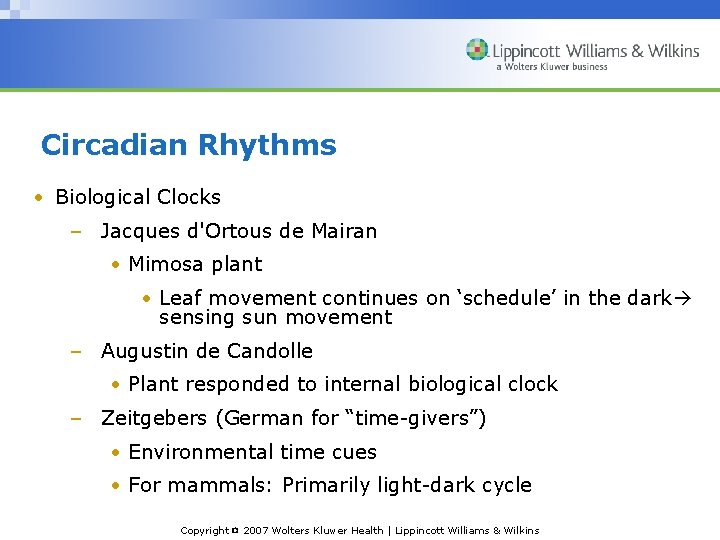 Lippincott Williams & Wilkins
a Wolters Kluwer business

Circadian Rhythms

• Biological Clocks
– Jacques d'Ortous de Mairan
• Mimosa plant
• Leaf movement continues on ‘schedule’ in the dark→ sensing sun movement
– Augustin de Candolle
• Plant responded to internal biological clock
– Zeitgebers (German for “time-givers”)
• Environmental time cues
• For mammals: Primarily light-dark cycle

Copyright © 2007 Wolters Kluwer Health | Lippincott Williams & Wilkins